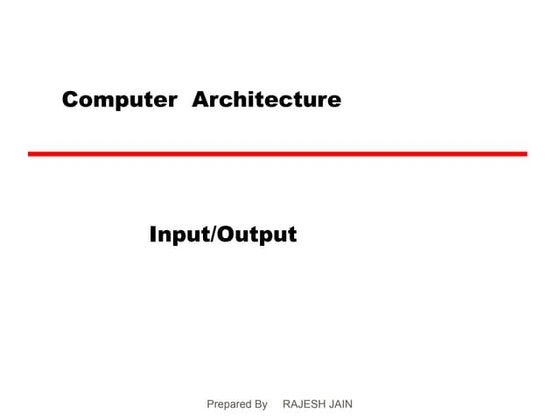 Computer Architecture

Input/Output

Prepared By RAJESH JAIN